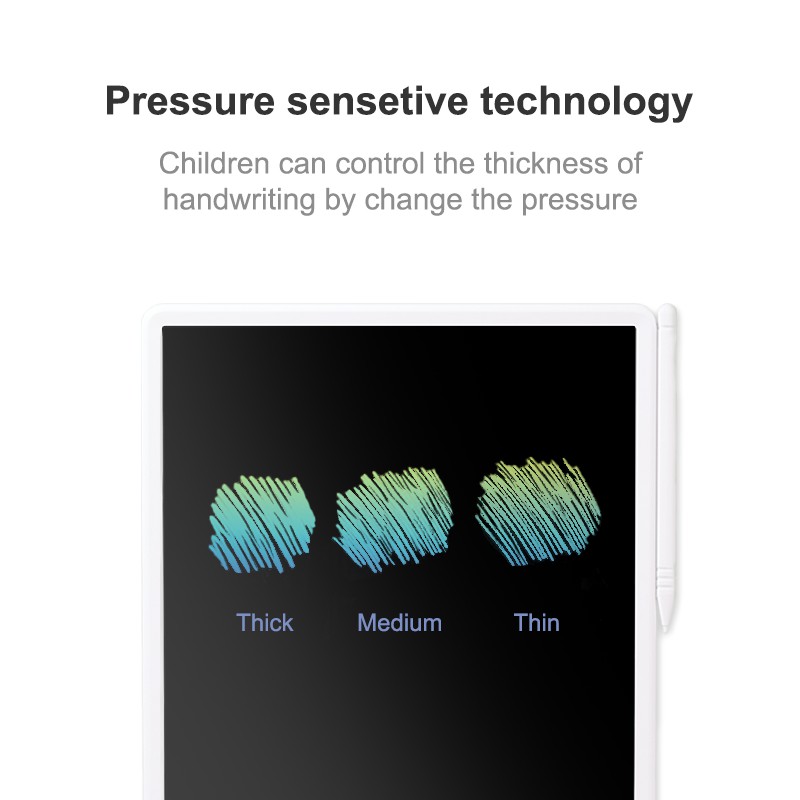 Pressure sensetive technology

Children can control the thickness of handwriting by change the pressure

Thick Medium Thin